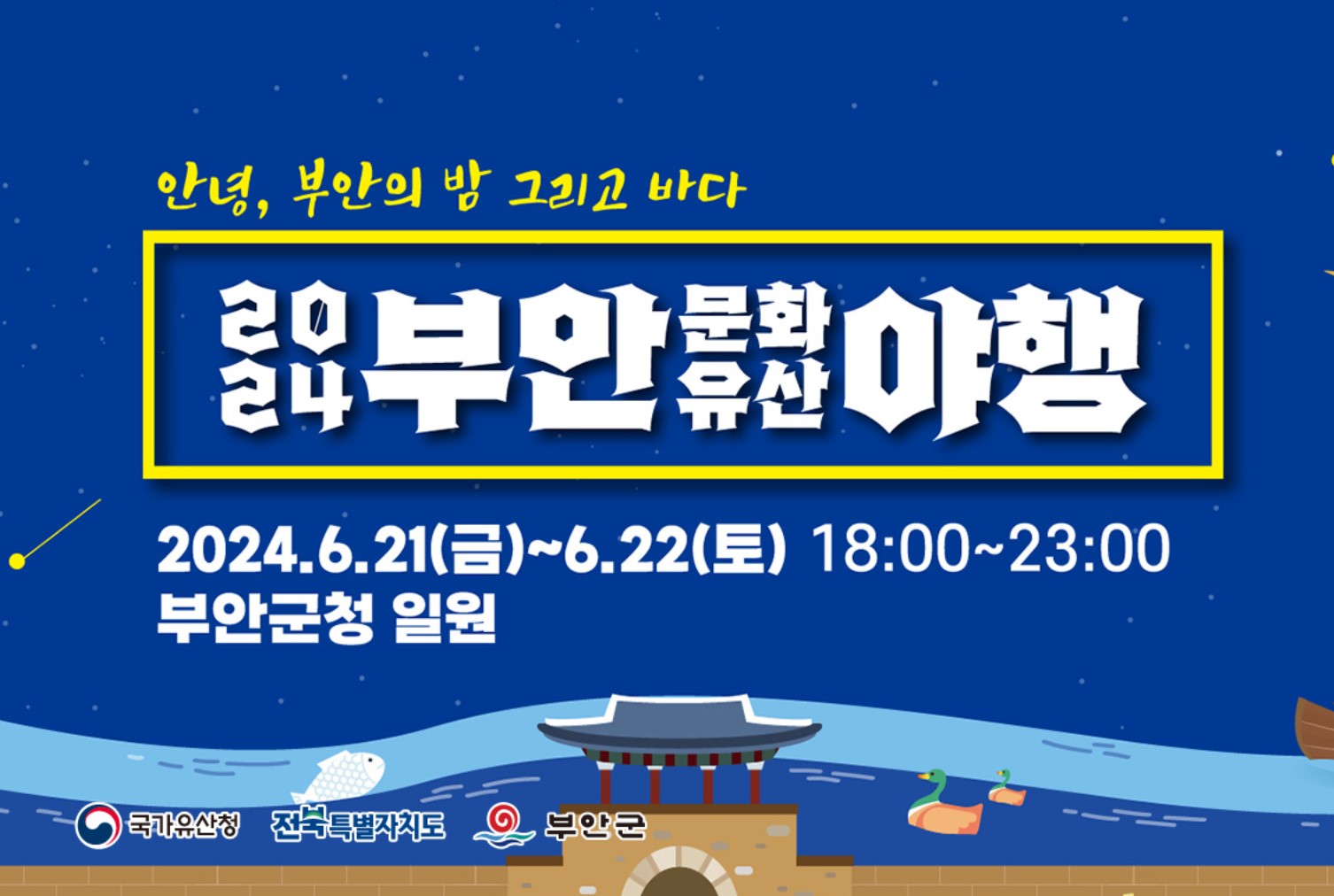 안녕, 부안의 밤 그리고 바다

2024 부안 문화유산 야행

2024.6.21(금)~6.22(토) 18:00~23:00
부안군청 일원

국가유산청 전북특별자치도 부안군